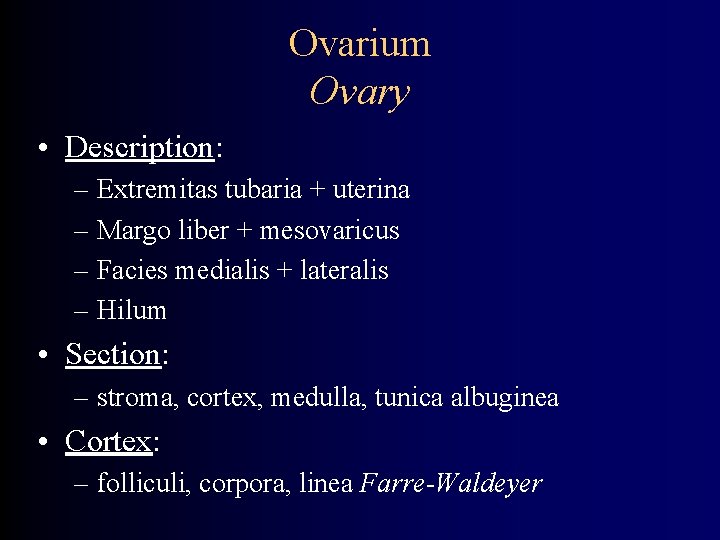 Ovarium
Ovary

• Description:
– Extremitas tubaria + uterina
– Margo liber + mesovaricus
– Facies medialis + lateralis
– Hilum
• Section:
– stroma, cortex, medulla, tunica albuginea
• Cortex:
– folliculi, corpora, linea Farre-Waldeyer